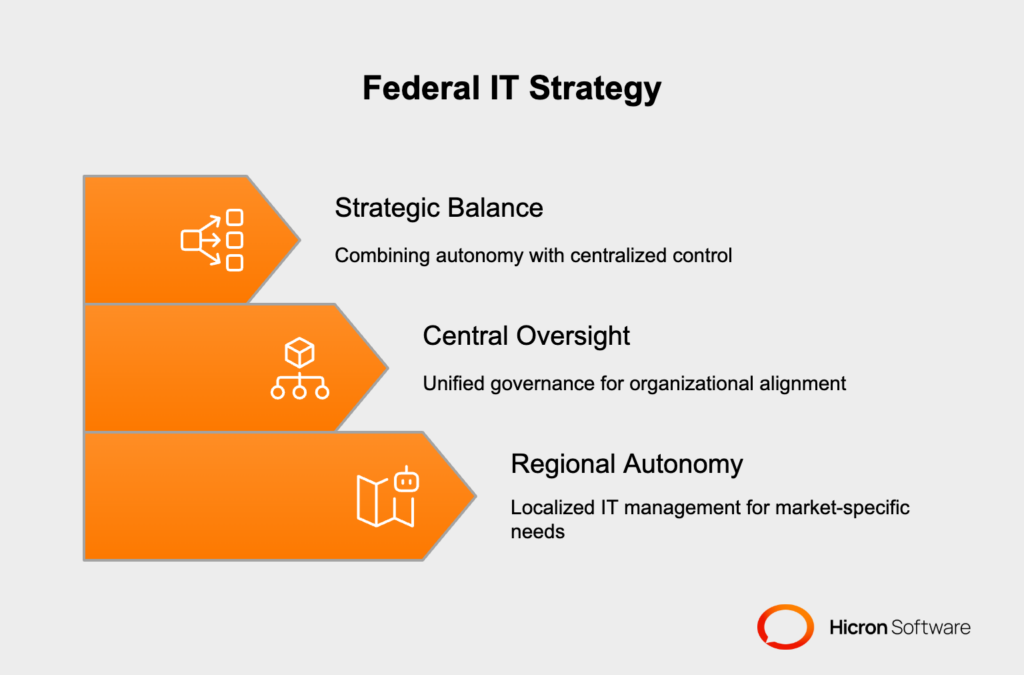 Federal IT Strategy

Strategic Balance

Combining autonomy with centralized control

Central Oversight

Unified governance for organizational alignment

Regional Autonomy

Localized IT management for market-specific needs

Hicron Software